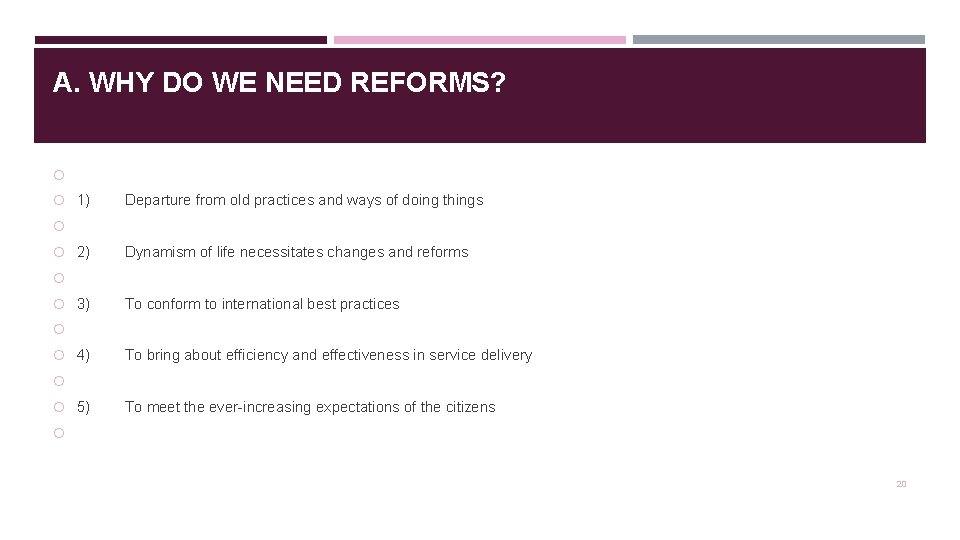 A. WHY DO WE NEED REFORMS?

1) Departure from old practices and ways of doing things

2) Dynamism of life necessitates changes and reforms

3) To conform to international best practices

4) To bring about efficiency and effectiveness in service delivery

5) To meet the ever-increasing expectations of the citizens

20